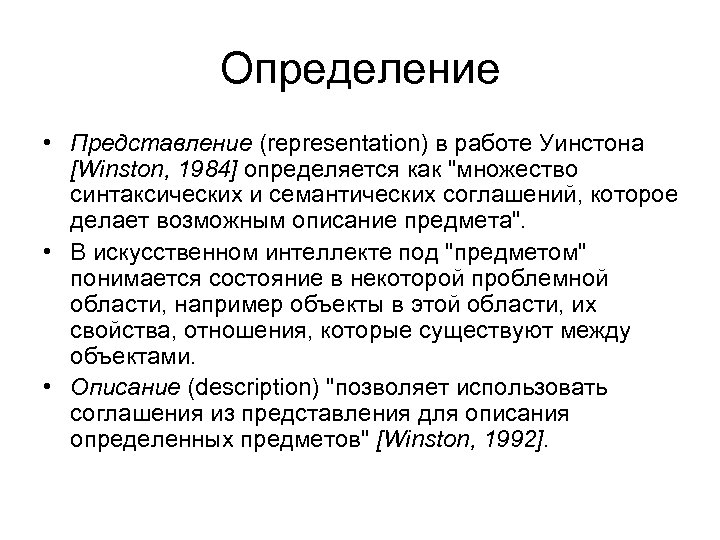 Определение

• Представление (representation) в работе Уинстона [Winston, 1984] определяется как "множество синтаксических и семантических соглашений, которое делает возможным описание предмета".

• В искусственном интеллекте под "предметом" понимается состояние в некоторой проблемной области, например объекты в этой области, их свойства, отношения, которые существуют между объектами.

• Описание (description) "позволяет использовать соглашения из представления для описания определенных предметов" [Winston, 1992].